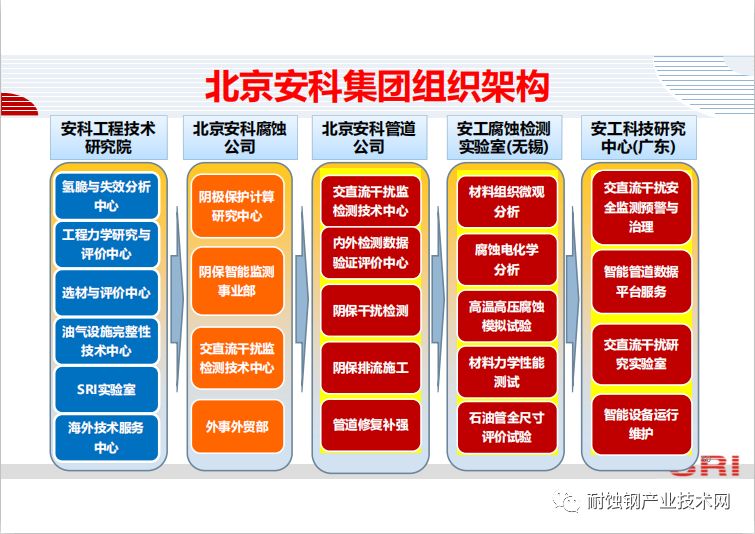 北京安科集团组织架构

安科工程技术研究院

氢脆与失效分析中心

工程力学研究与评价中心

选材与评价中心

油气设施完整性技术中心

SRI实验室

海外技术服务中心

北京安科腐蚀公司

阴极保护计算研究中心

阴保智能监测事业部

交直流干扰监检测技术中心

外事外贸部

北京安科管道公司

交直流干扰监检测技术中心

内外检测数据验证评价中心

阴保干扰检测

阴保排流施工

管道修复补强

安工腐蚀检测实验室(无锡)

材料组织微观分析

腐蚀电化学分析

高温高压腐蚀模拟试验

材料力学性能测试

石油管全尺寸评价试验

安工科技研究中心(广东)

交直流干扰安全监测预警与治理

智能管道数据平台服务

交直流干扰研究实验室

智能设备运行维护

SRI

耐蚀钢产业技术网